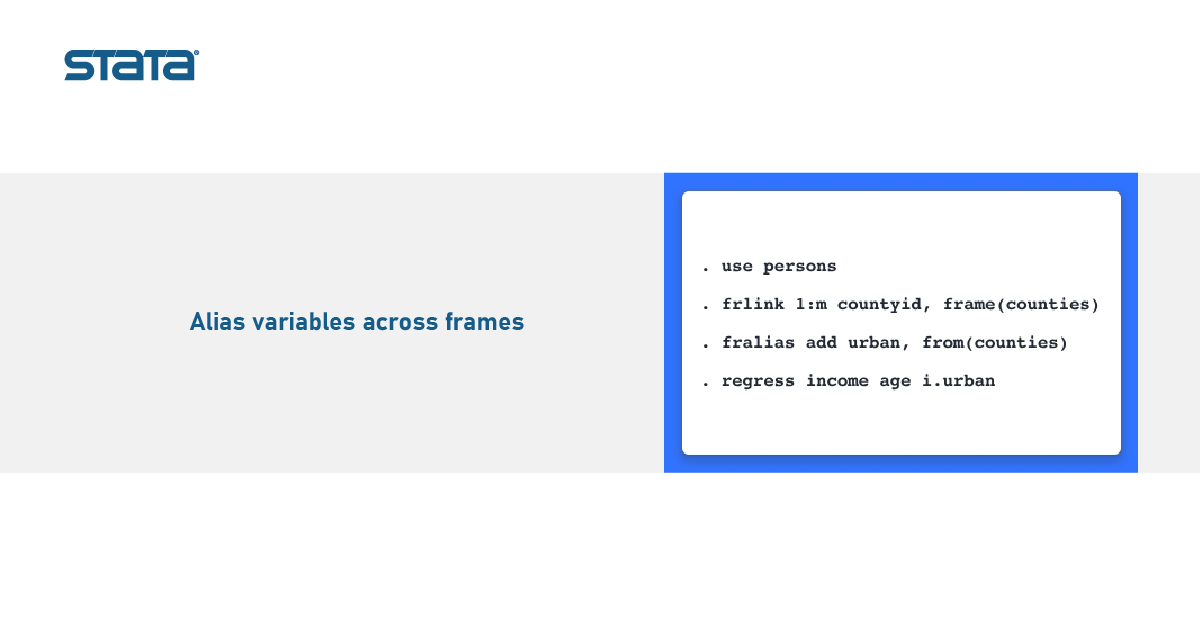 STATA®

Alias variables across frames

. use persons

. frlink 1:m countyid, frame(counties)

. fralias add urban, from(counties)

. regress income age i.urban